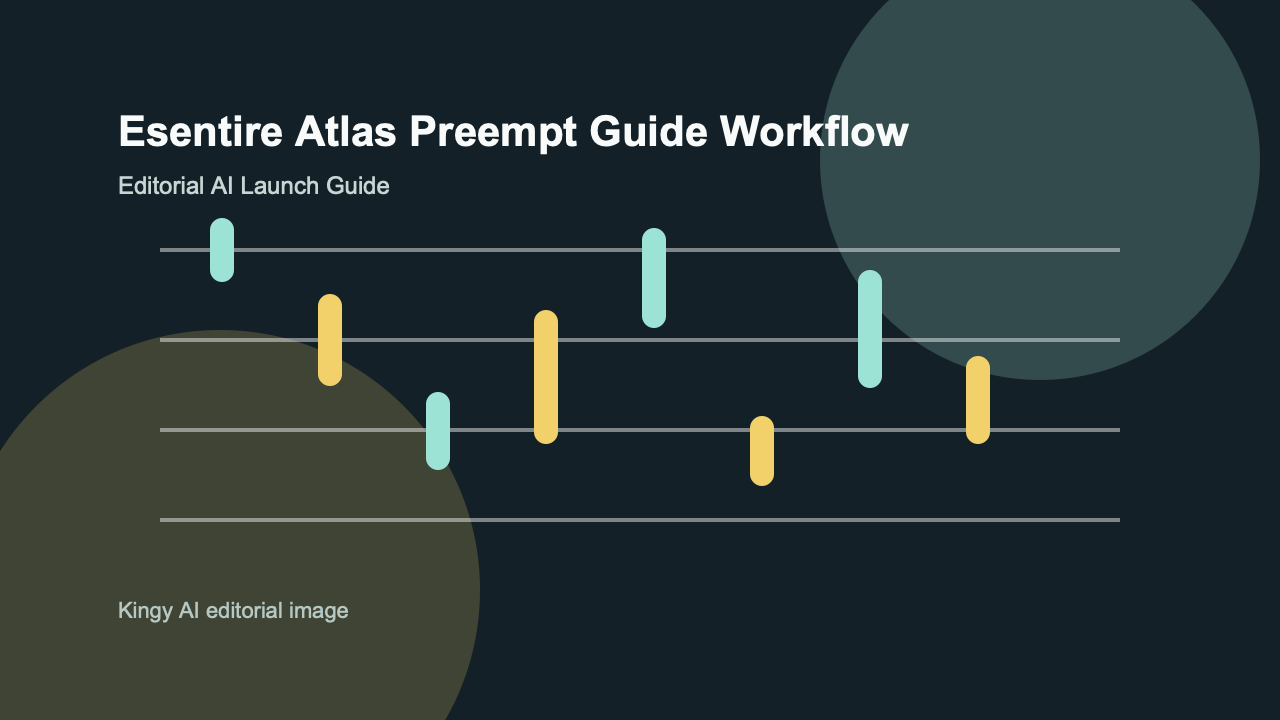 Esentire Atlas Preempt Guide Workflow

Editorial AI Launch Guide

Kingy AI editorial image